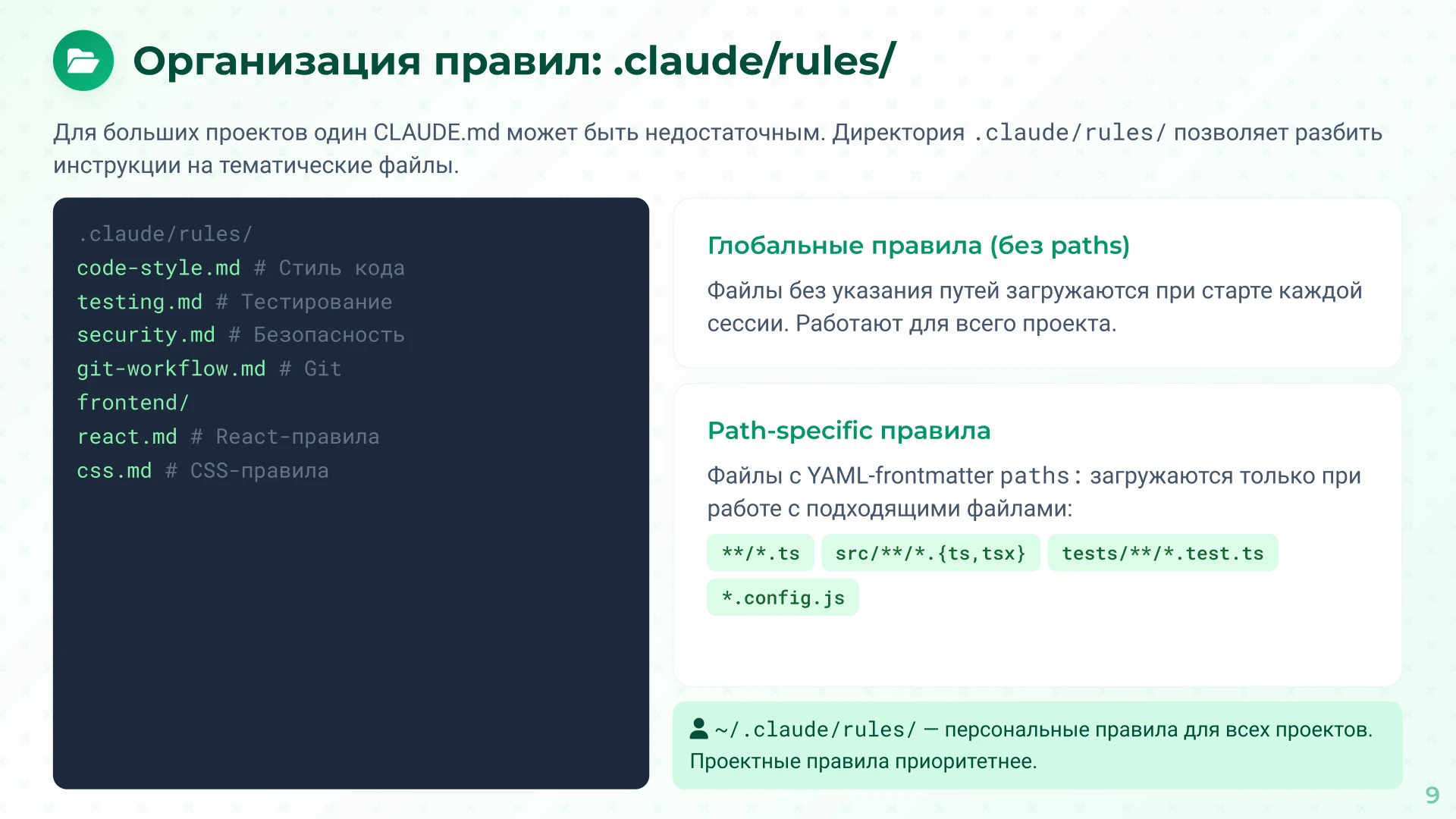 Организация правил: .claude/rules/

Для больших проектов один CLAUDE.md может быть недостаточным. Директория .claude/rules/ позволяет разбить инструкции на тематические файлы.

.claude/rules/
code-style.md # Стиль кода
testing.md # Тестирование
security.md # Безопасность
git-workflow.md # Git
frontend/
react.md # React-правила
css.md # CSS-правила

Глобальные правила (без paths)

Файлы без указания путей загружаются при старте каждой сессии. Работают для всего проекта.

Path-specific правила

Файлы с YAML-frontmatter paths: загружаются только при работе с подходящими файлами:

**/*.ts
src/**/*.{ts,tsx}
tests/**/*.test.ts
*.config.js

~/.claude/rules/ — персональные правила для всех проектов. Проектные правила приоритетнее.

9